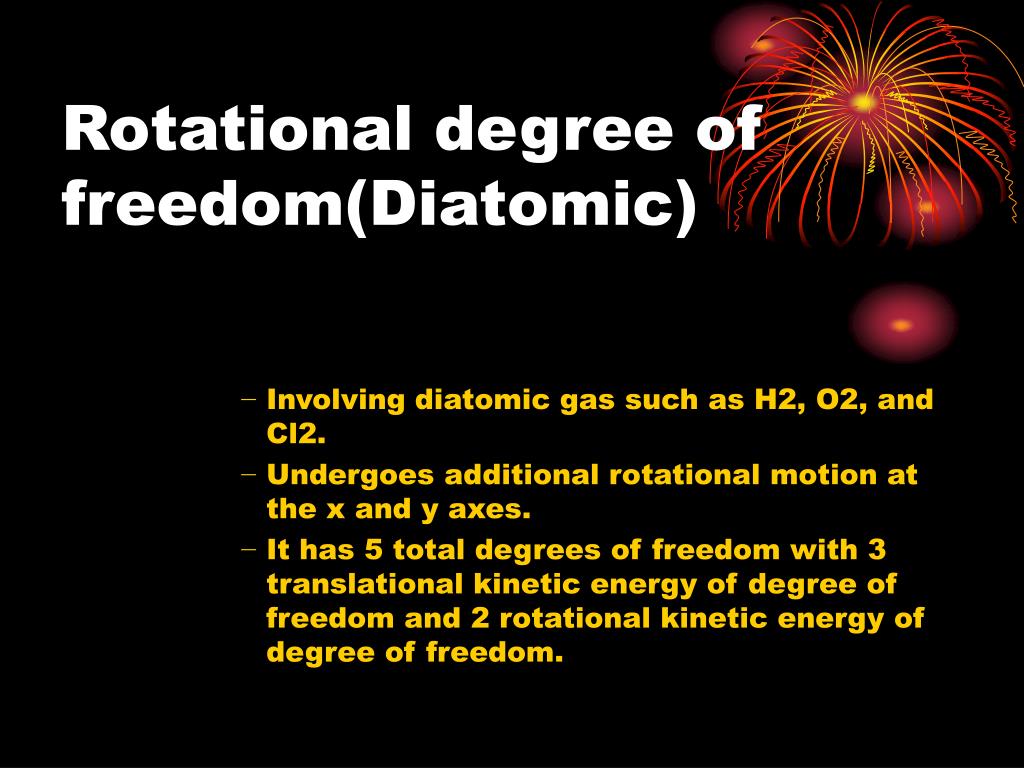 Rotational degree of freedom(Diatomic)

– Involving diatomic gas such as H2, O2, and Cl2.
– Undergoes additional rotational motion at the x and y axes.
– It has 5 total degrees of freedom with 3 translational kinetic energy of degree of freedom and 2 rotational kinetic energy of degree of freedom.